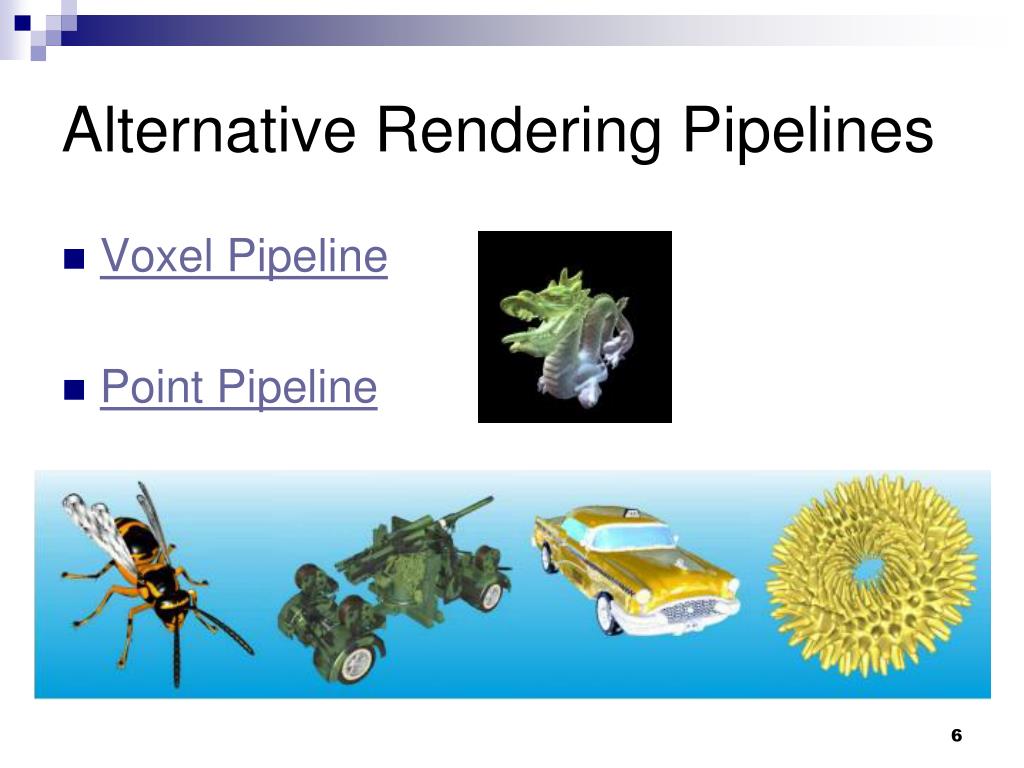 Alternative Rendering Pipelines

Voxel Pipeline

Point Pipeline

6